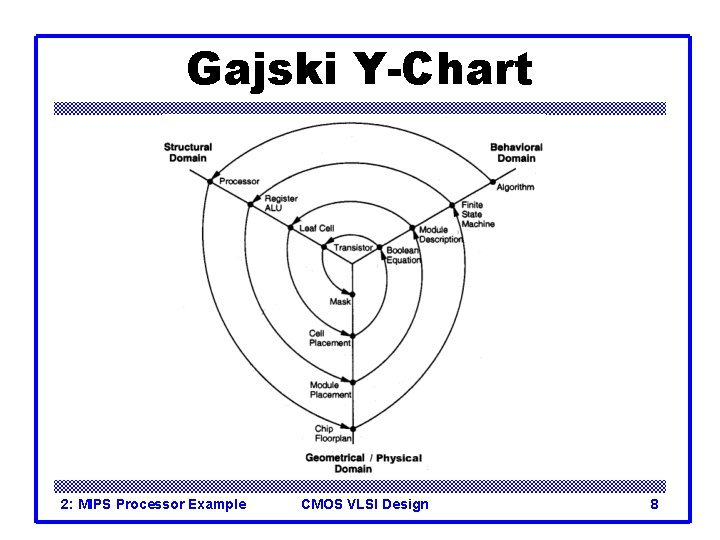 Gajski Y-Chart

Structural Domain

Behavioral Domain

Processor

Register ALU

Leaf Cell

Transistor

Algorithm

Finite State Machine

Module Description

Boolean Equation

Mask

Cell Placement

Module Placement

Chip Floorplan

Geometrical / Physical Domain

2: MIPS Processor Example

CMOS VLSI Design

8